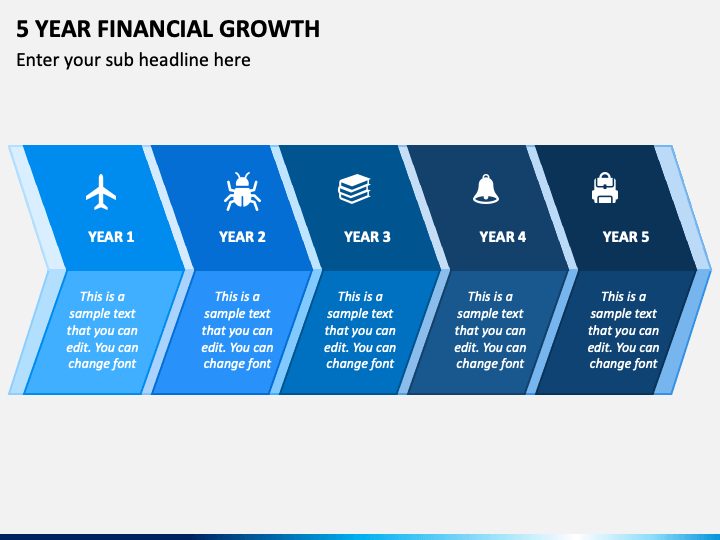 5 YEAR FINANCIAL GROWTH

Enter your sub headline here

YEAR 1

This is a sample text that you can edit. You can change font

YEAR 2

This is a sample text that you can edit. You can change font

YEAR 3

This is a sample text that you can edit. You can change font

YEAR 4

This is a sample text that you can edit. You can change font

YEAR 5

This is a sample text that you can edit. You can change font